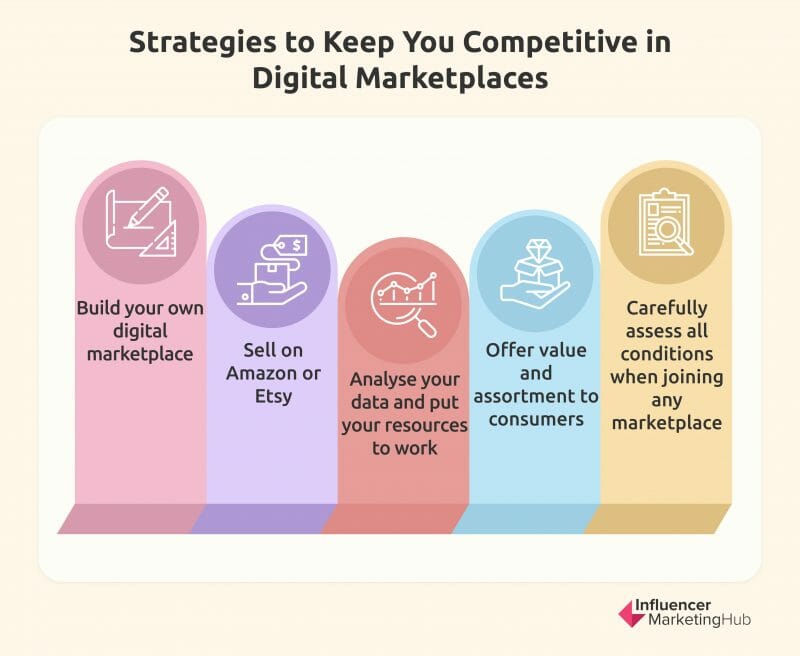 Strategies to Keep You Competitive in Digital Marketplaces

Build your own digital marketplace

$

Sell on Amazon or Etsy

Analyse your data and put your resources to work

Offer value and assortment to consumers

Carefully assess all conditions when joining any marketplace

Influencer MarketingHub